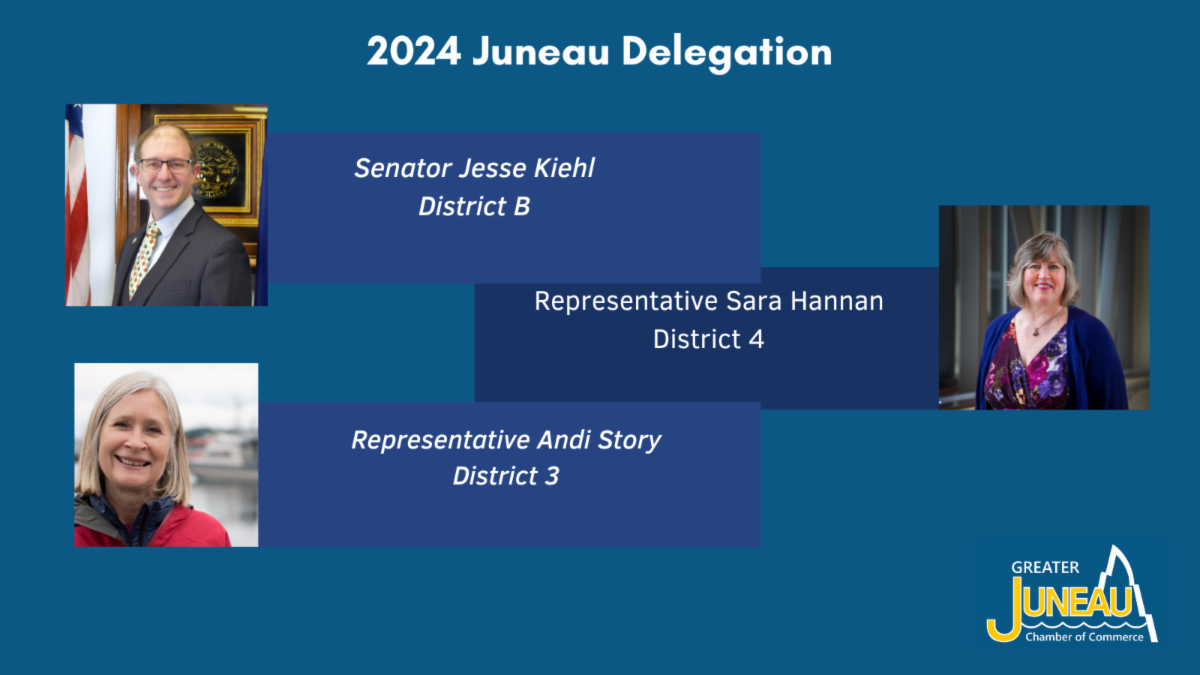 2024 Juneau Delegation

Senator Jesse Kiehl
District B

Representative Sara Hannan
District 4

Representative Andi Story
District 3

GREATER
JUNEAU
Chamber of Commerce